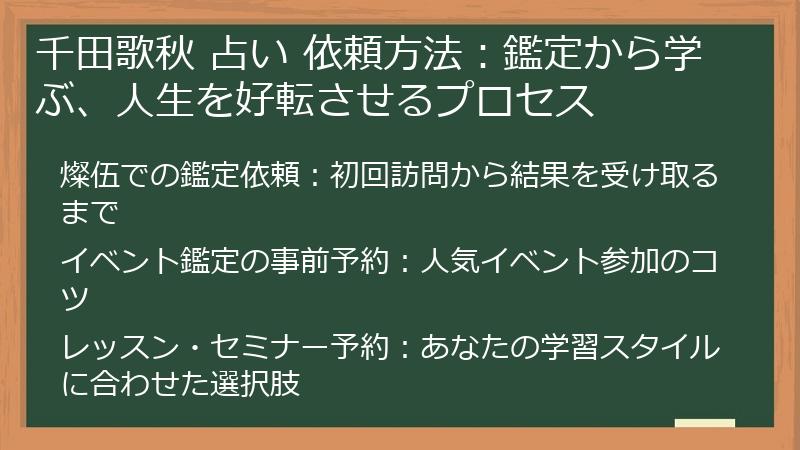 千田歌秋 占い 依頼方法：鑑定から学ぶ、人生を好転させるプロセス

燦伍での鑑定依頼：初回訪問から結果を受け取るまで

イベント鑑定の事前予約：人気イベント参加のコツ

レッスン・セミナー予約：あなたの学習スタイルに合わせた選択肢